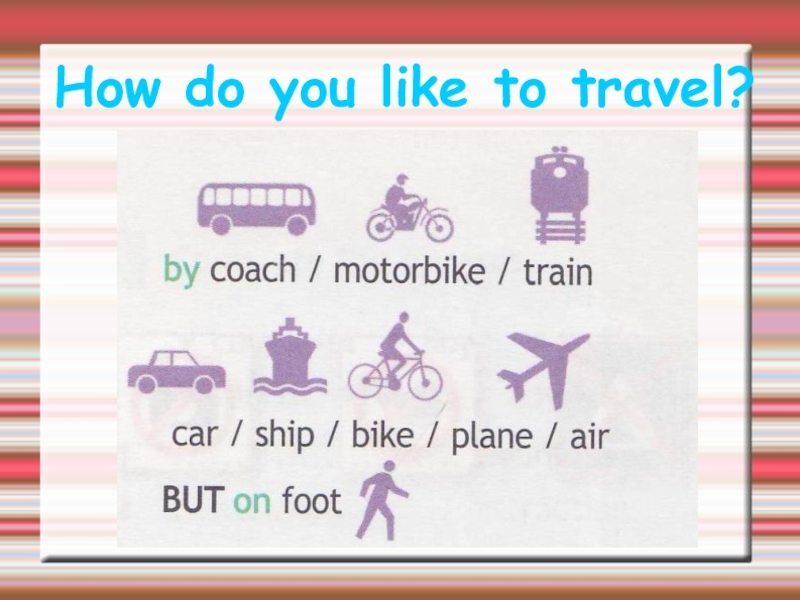 How do you like to travel?

by coach / motorbike / train

car / ship / bike / plane / air

BUT on foot